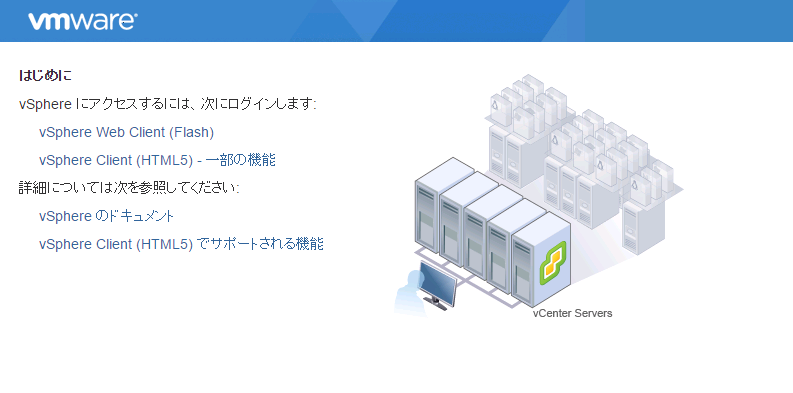 vmware

はじめに

vSphere にアクセスするには、次にログインします:

vSphere Web Client (Flash)

vSphere Client (HTML5) - 一部の機能

詳細については次を参照してください:

vSphere のドキュメント

vSphere Client (HTML5) でサポートされる機能

vCenter Servers